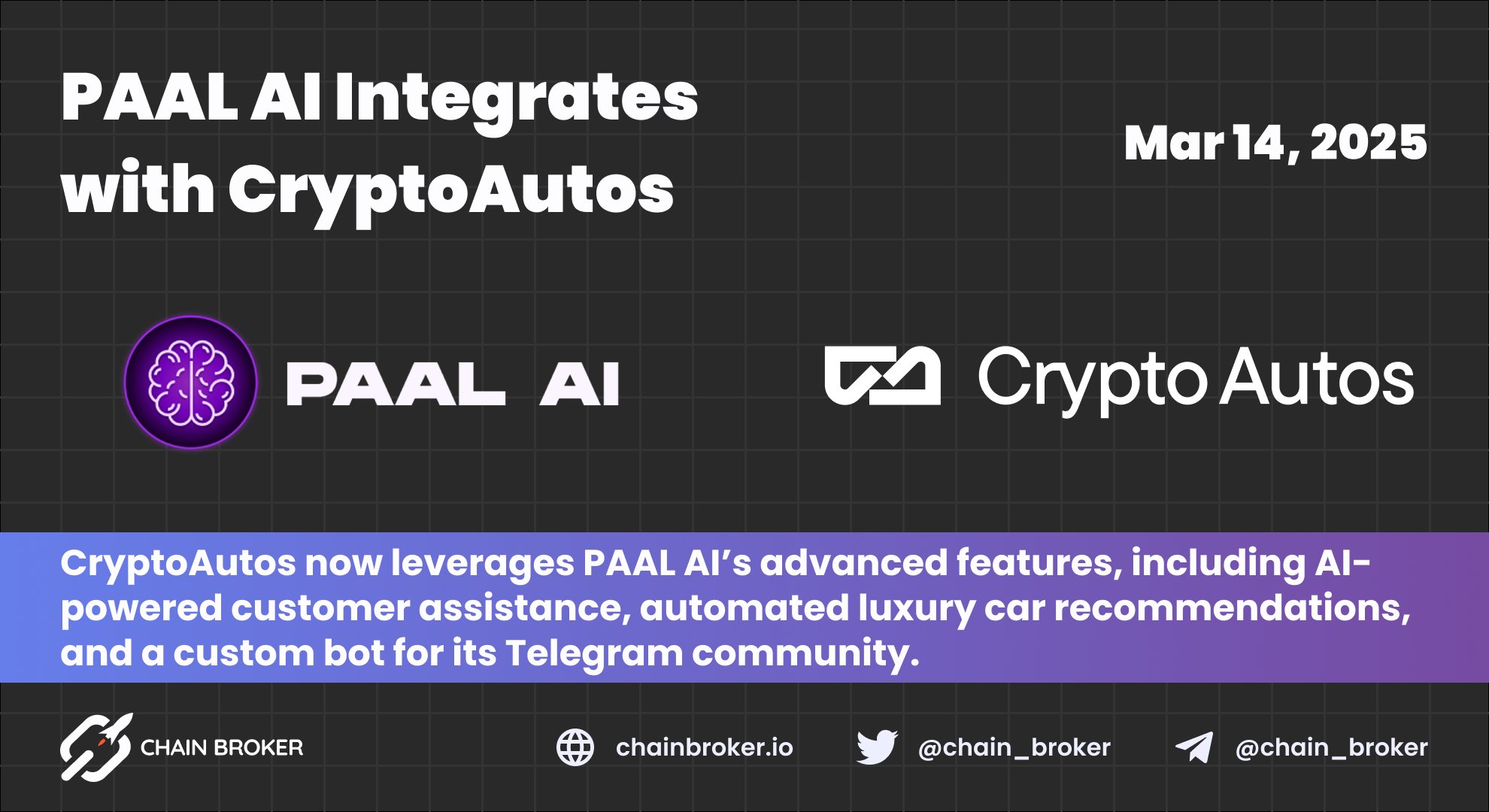 PAAL AI Integrates with CryptoAutos

Mar 14, 2025

PAAL AI

Crypto Autos

CryptoAutos now leverages PAAL AI's advanced features, including AI-powered customer assistance, automated luxury car recommendations, and a custom bot for its Telegram community.

CHAIN BROKER

chainbroker.io

@chain_broker

@chain_broker